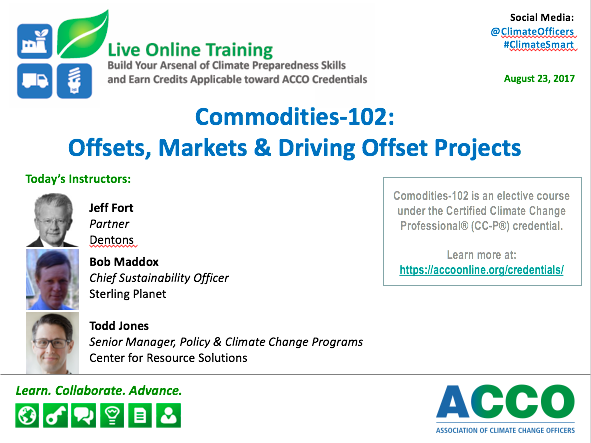 Live Online Training
Build Your Arsenal of Climate Preparedness Skills and Earn Credits Applicable toward ACCO Credentials

Social Media:
@ClimateOfficers
#ClimateSmart

August 23, 2017

Commodities-102:
Offsets, Markets & Driving Offset Projects

Today's Instructors:

Jeff Fort
Partner
Dentons

Bob Maddox
Chief Sustainability Officer
Sterling Planet

Todd Jones
Senior Manager, Policy & Climate Change Programs
Center for Resource Solutions

Comodities-102 is an elective course under the Certified Climate Change Professional® (CC-P®) credential.

Learn more at:
https://accoonline.org/credentials/

Learn. Collaborate. Advance.

ACCO
ASSOCIATION OF CLIMATE CHANGE OFFICERS